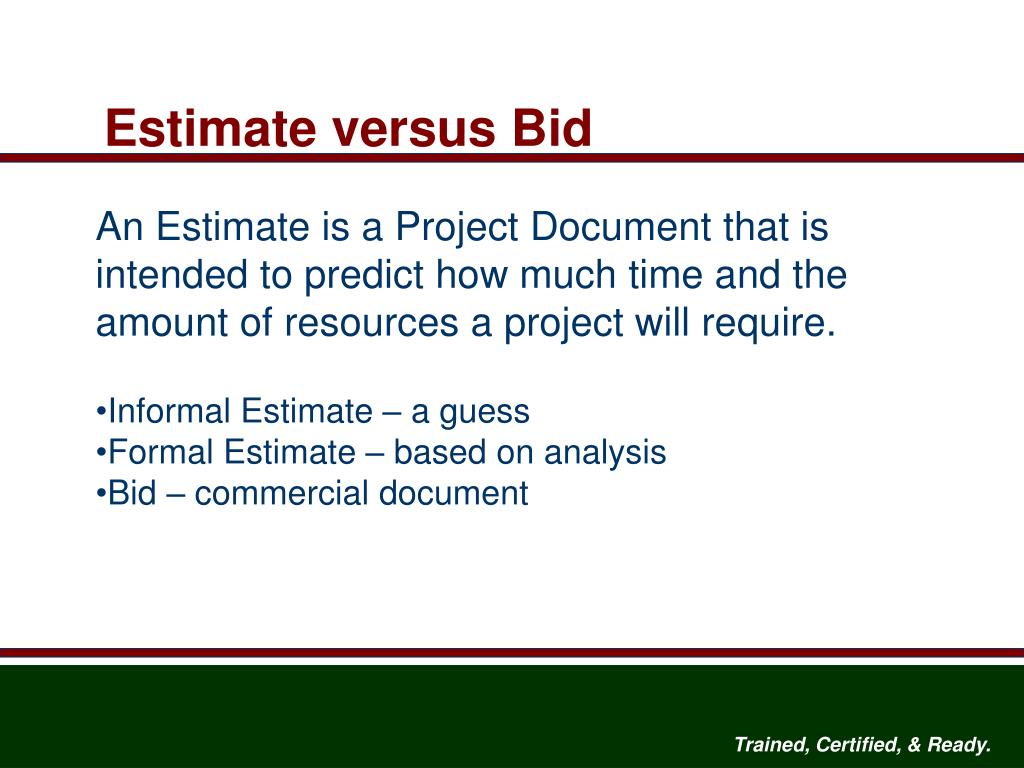 Estimate versus Bid

An Estimate is a Project Document that is intended to predict how much time and the amount of resources a project will require.

•Informal Estimate – a guess
•Formal Estimate – based on analysis
•Bid – commercial document

Trained, Certified, & Ready.